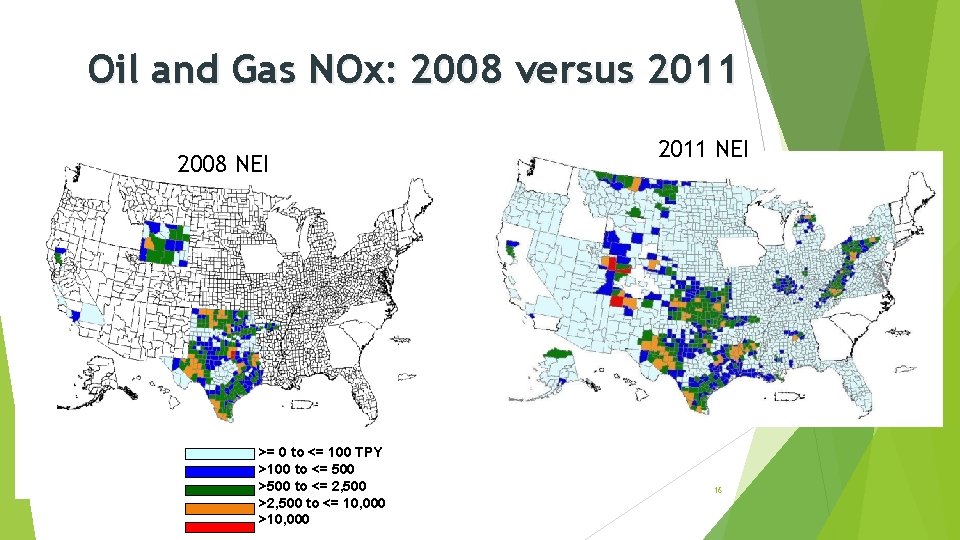 Oil and Gas NOx: 2008 versus 2011

2008 NEI

2011 NEI

>= 0 to <= 100 TPY
>100 to <= 500
>500 to <= 2,500
>2,500 to <= 10,000
>10,000

16